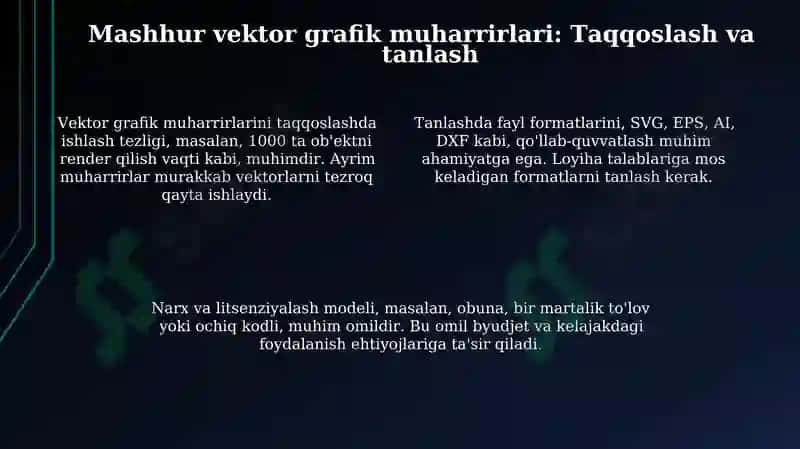 Mashhur vektor grafik muharrirlari: Taqqoslash va tanlash

Vektor grafik muharrirlarini taqqoslashda ishlash tezligi, masalan, 1000 ta ob'ektni render qilish vaqti kabi, muhimdir. Ayrim muharrirlar murakkab vektorlarni tezroq qayta ishlaydi.

Tanlashda fayl formatlarini, SVG, EPS, AI, DXF kabi, qo'llab-quvvatlash muhim ahamiyatga ega. Loyiha talablariga mos keladigan formatlarni tanlash kerak.

Narx va litsenziyalash modeli, masalan, obuna, bir martalik to'lov yoki ochiq kodli, muhim omildir. Bu omil byudjet va kelajakdagi foydalanish ehtiyojlariga ta'sir qiladi.